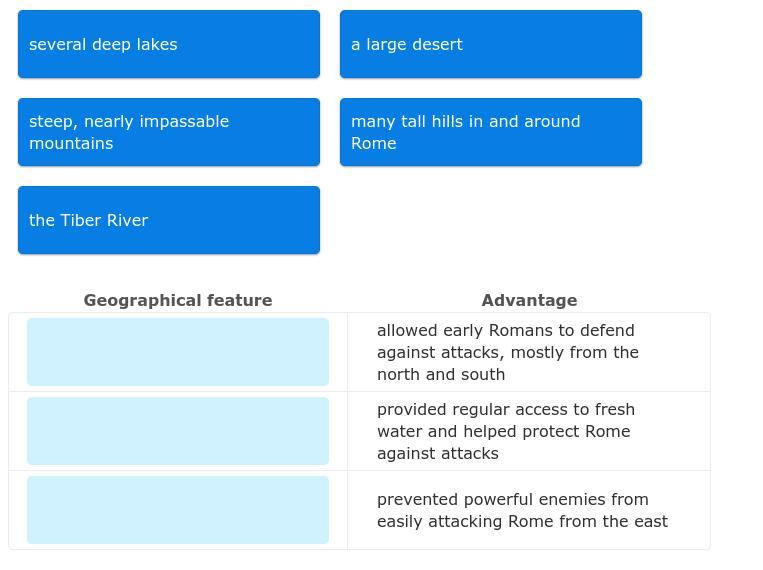 several deep lakes

a large desert

steep, nearly impassable mountains

many tall hills in and around Rome

the Tiber River

| Geographical feature | Advantage |
|---|---|
| | allowed early Romans to defend against attacks, mostly from the north and south |
| | provided regular access to fresh water and helped protect Rome against attacks |
| | prevented powerful enemies from easily attacking Rome from the east |